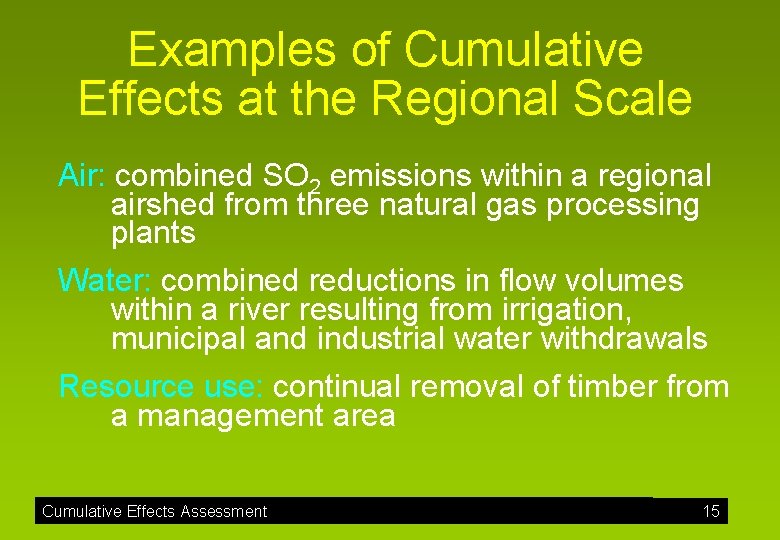 Examples of Cumulative Effects at the Regional Scale

Air: combined $SO_2$ emissions within a regional airshed from three natural gas processing plants

Water: combined reductions in flow volumes within a river resulting from irrigation, municipal and industrial water withdrawals

Resource use: continual removal of timber from a management area

Cumulative Effects Assessment

15